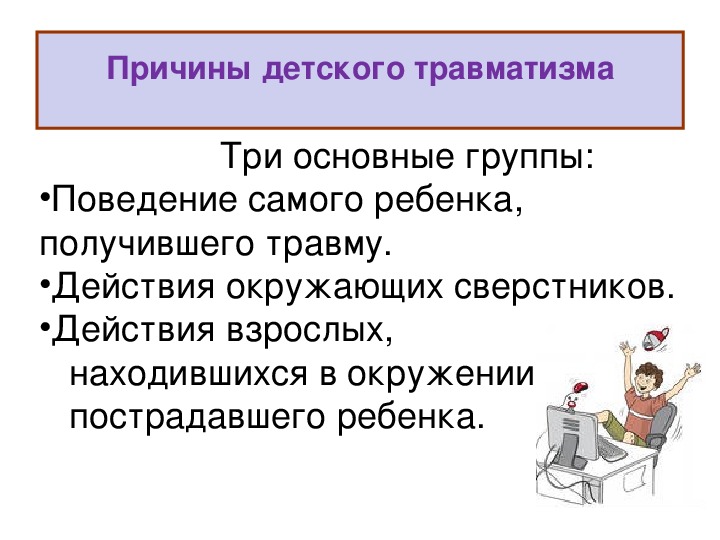 Причины детского травматизма

Три основные группы:

•Поведение самого ребенка, получившего травму.

•Действия окружающих сверстников.

•Действия взрослых, находившихся в окружении пострадавшего ребенка.